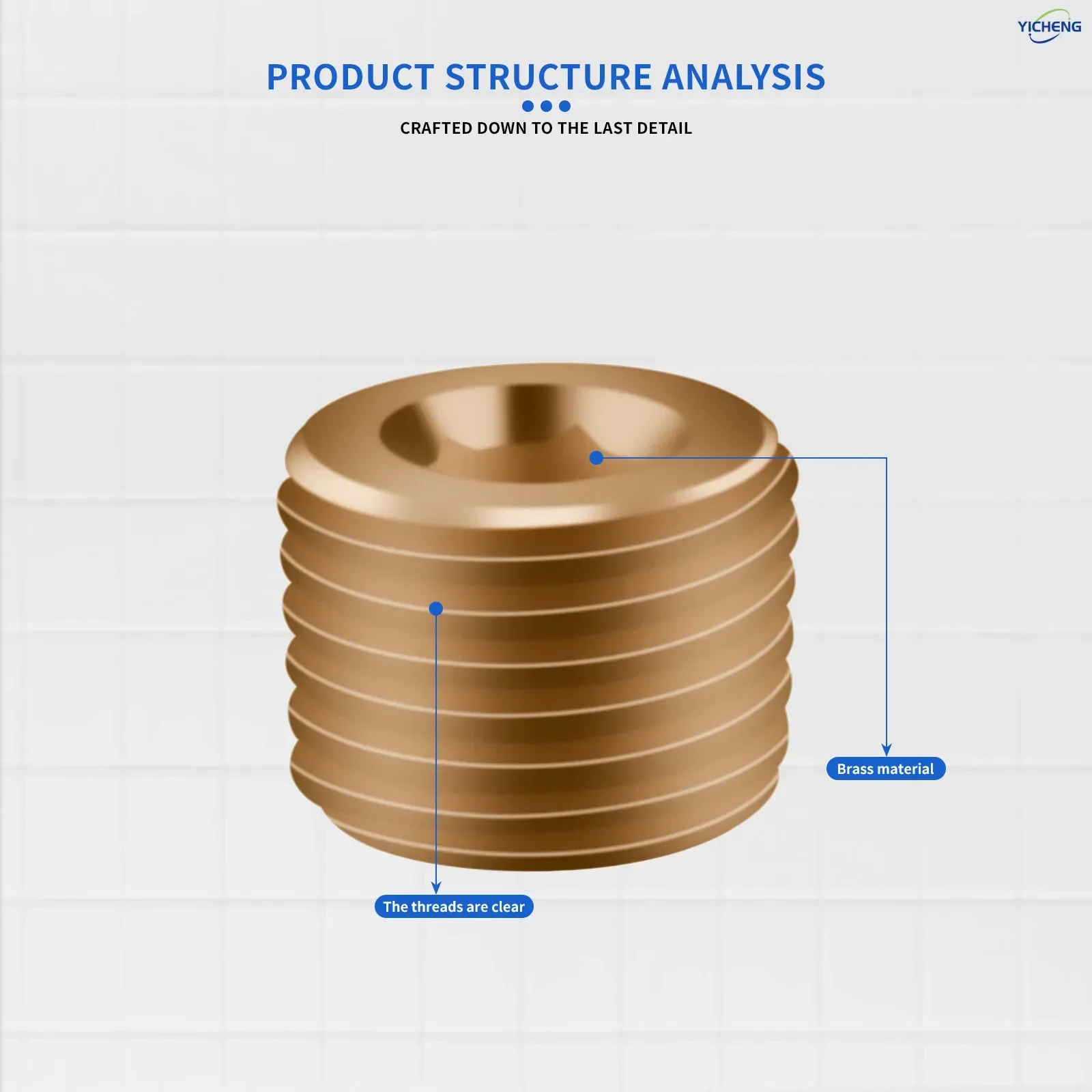 YICHENG

PRODUCT STRUCTURE ANALYSIS

CRAFTED DOWN TO THE LAST DETAIL

Brass material

The threads are clear